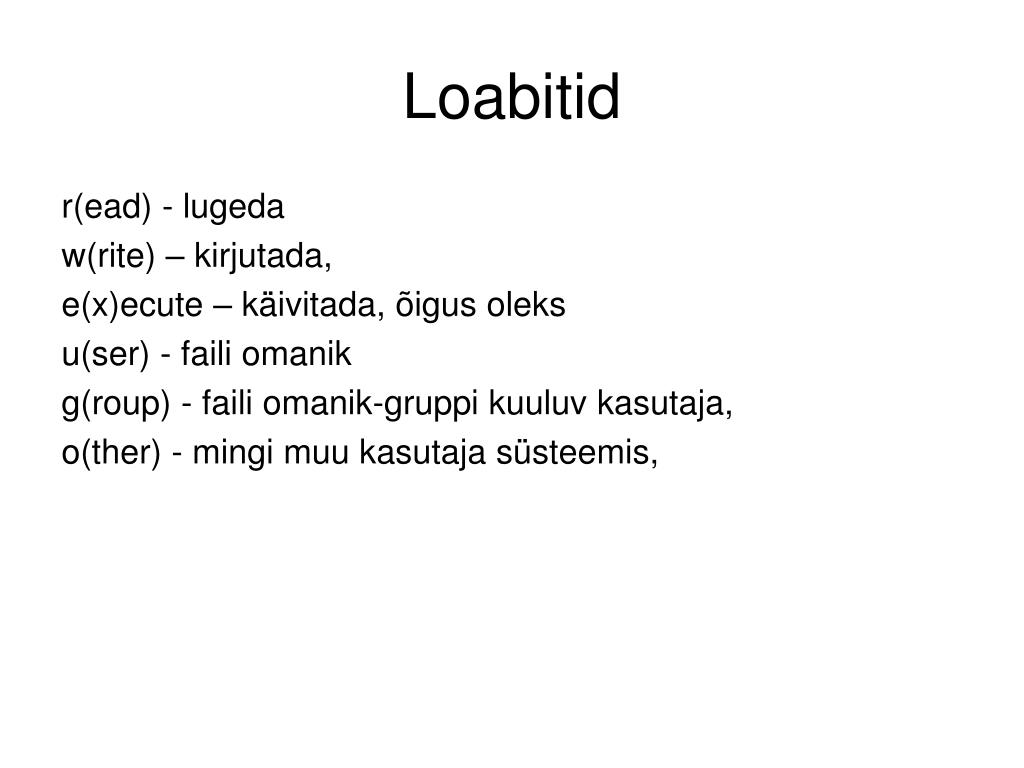 Loabitid

r(ead) - lugeda
w(rite) – kirjutada,
e(x)ecute – käivitada, õigus oleks
u(ser) - faili omanik
g(roup) - faili omanik-gruppi kuuluv kasutaja,
o(ther) - mingi muu kasutaja süsteemis,